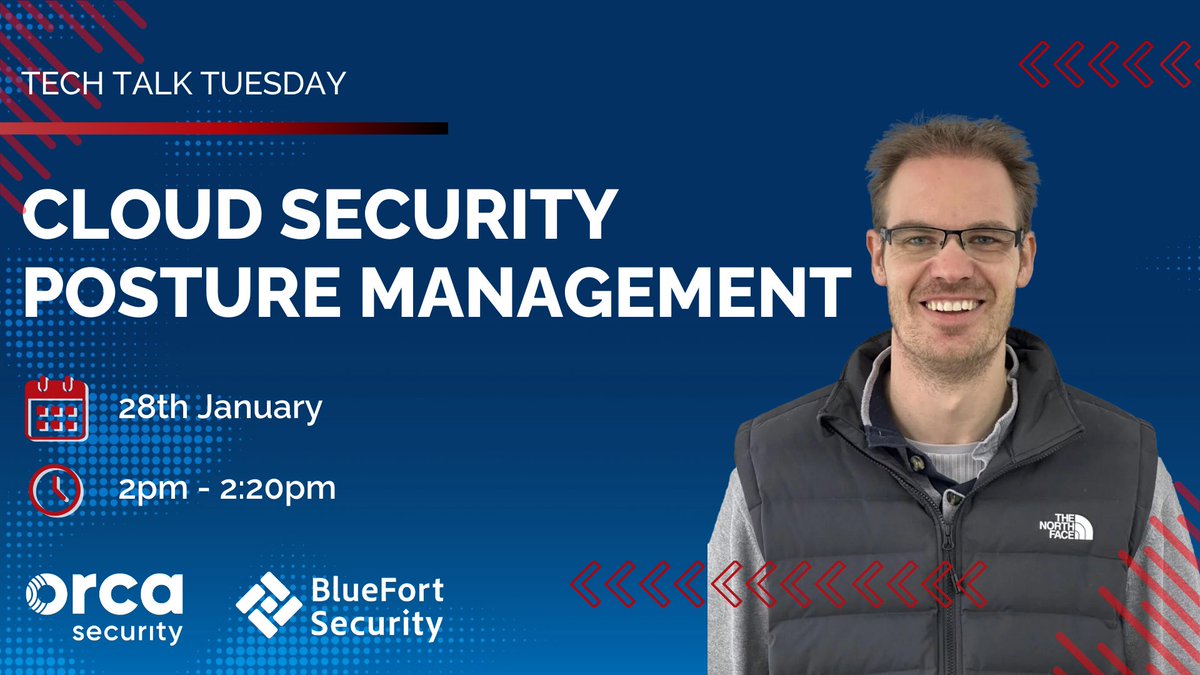 TECH TALK TUESDAY

CLOUD SECURITY POSTURE MANAGEMENT

28th January

2pm - 2:20pm

orca security

BlueFort Security

THE NORTH FACE